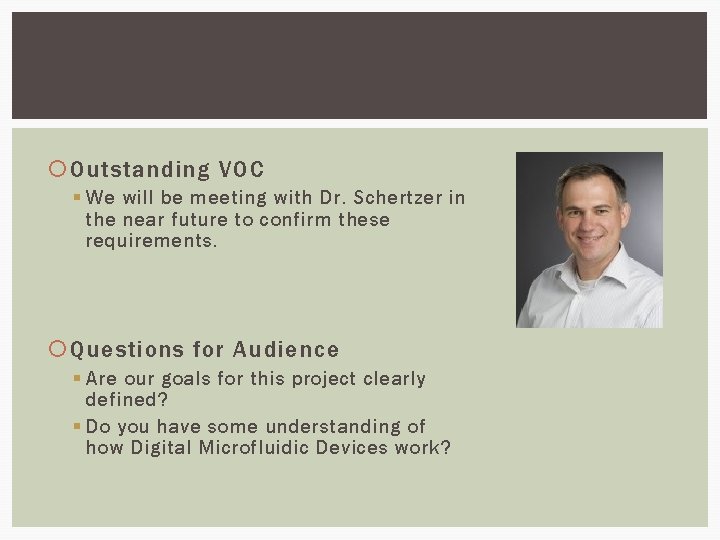 Outstanding VOC

We will be meeting with Dr. Schertzer in the near future to confirm these requirements.

Questions for Audience

Are our goals for this project clearly defined?

Do you have some understanding of how Digital Microfluidic Devices work?